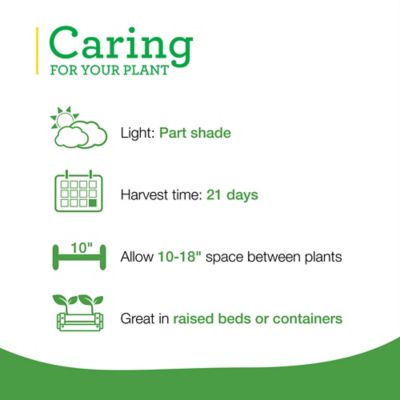 Caring
FOR YOUR PLANT

Light: Part shade

Harvest time: 21 days

10"

Allow 10-18" space between plants

Great in raised beds or containers